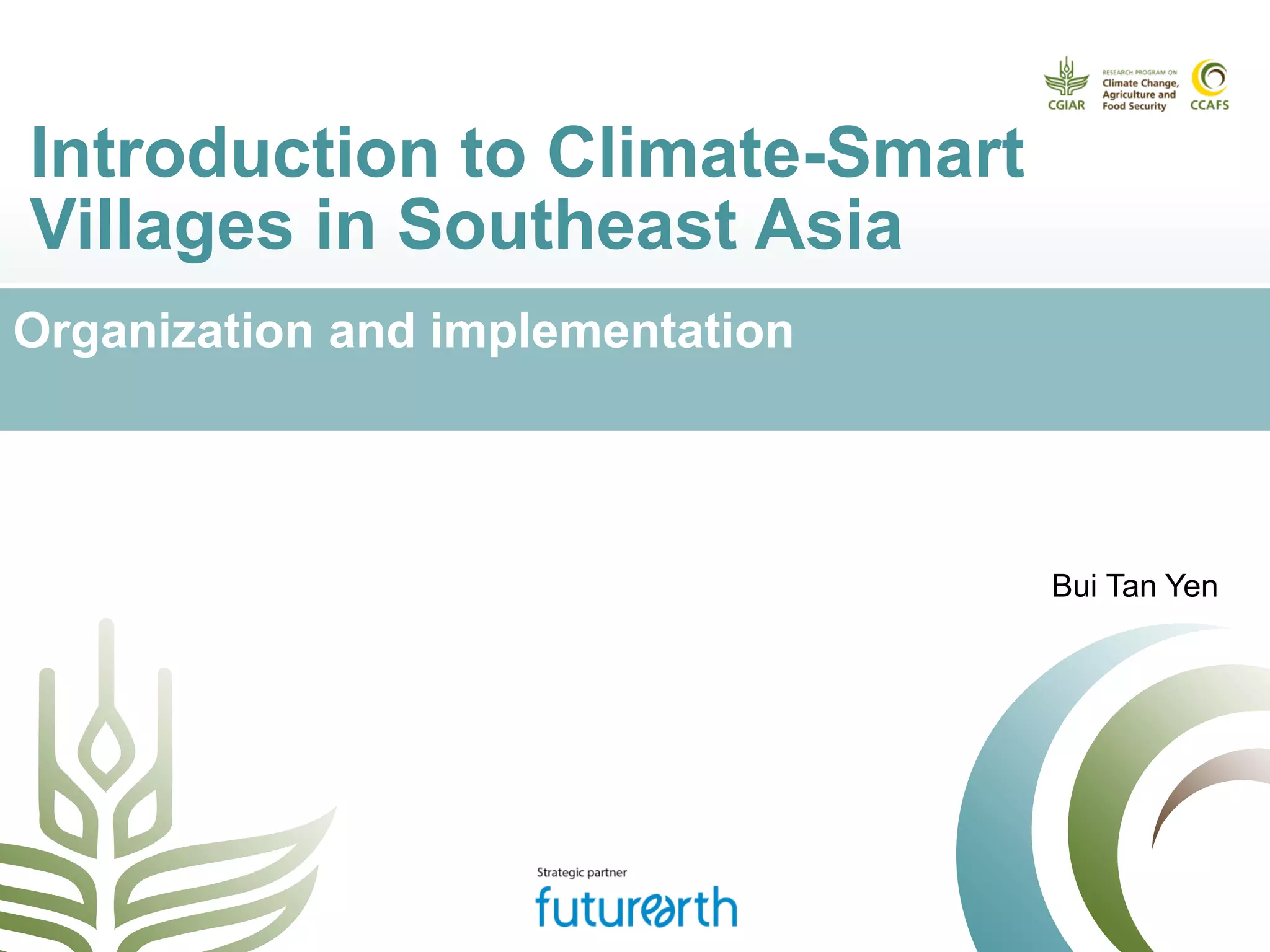 CGIAR

RESEARCH PROGRAM ON
Climate Change, Agriculture and Food Security

CCAFS

Introduction to Climate-Smart Villages in Southeast Asia

Organization and implementation

Bui Tan Yen

Strategic partner
futurearth